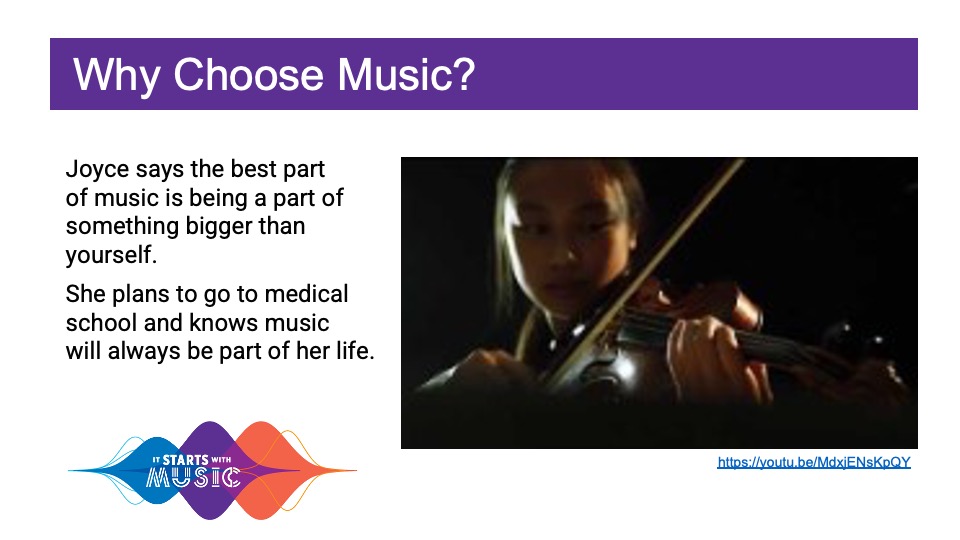 Why Choose Music?

Joyce says the best part of music is being a part of something bigger than yourself.

She plans to go to medical school and knows music will always be part of her life.

IT STARTS WITH MUSIC

https://youtu.be/MdxjENsKpQY